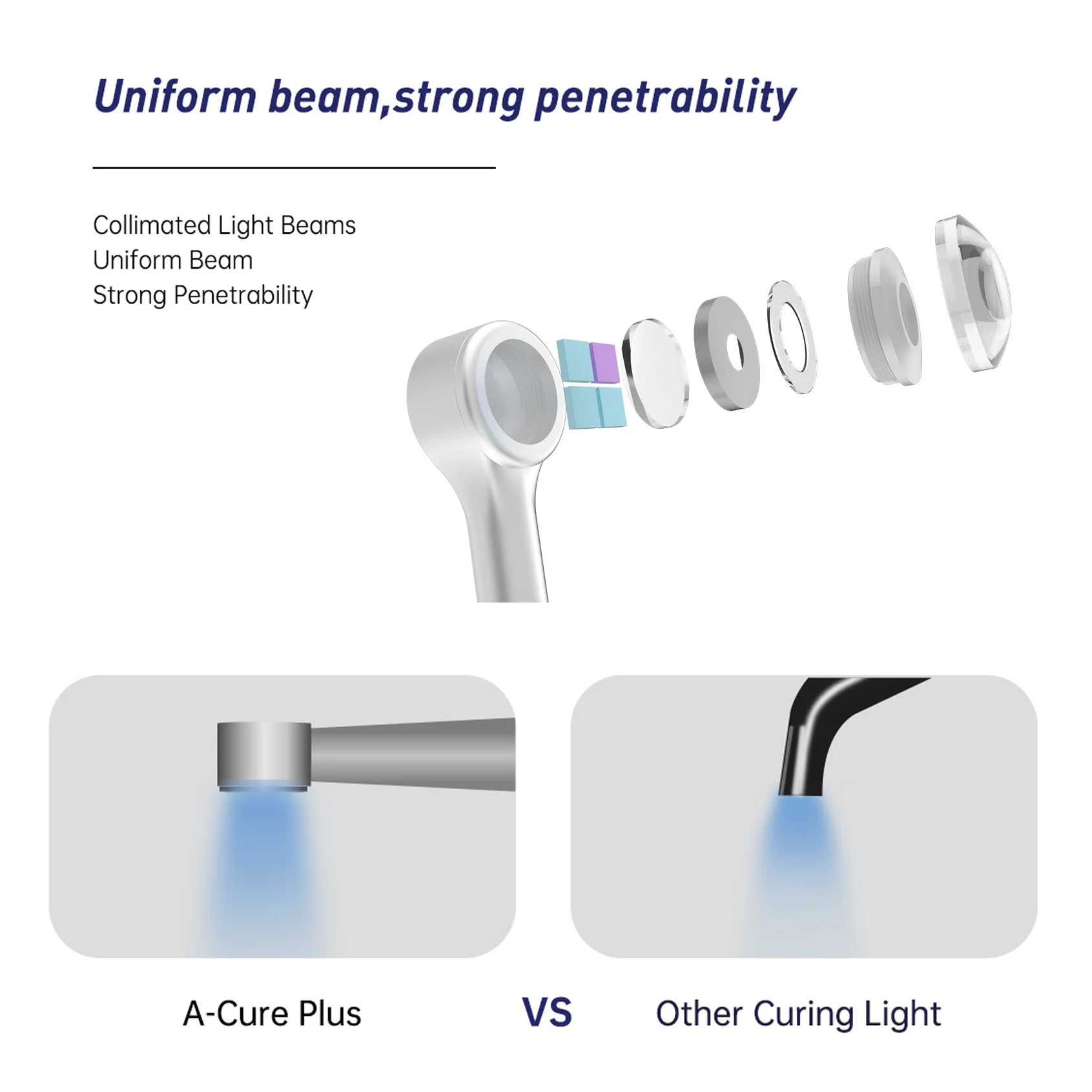 Uniform beam,strong penetrability

Collimated Light Beams
Uniform Beam
Strong Penetrability

A-Cure Plus

VS

Other Curing Light